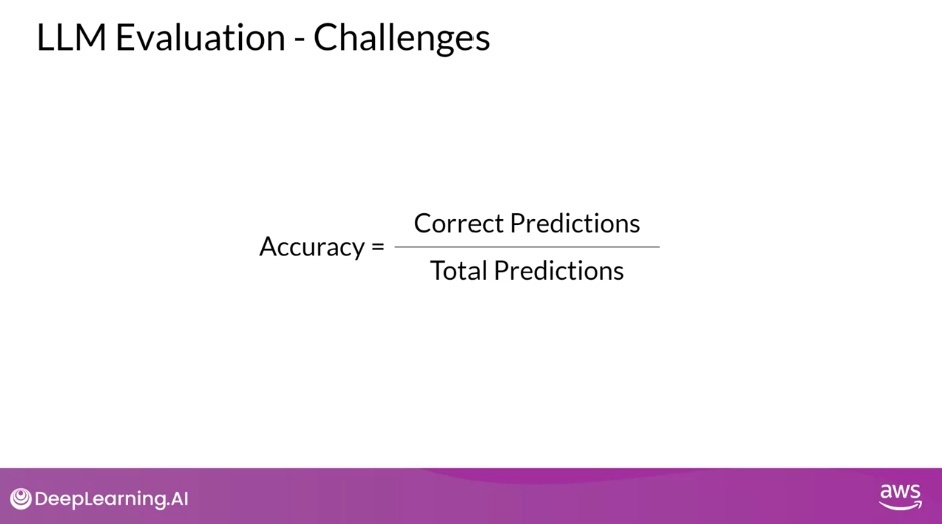 LLM Evaluation - Challenges

$\text{Accuracy} = \frac{\text{Correct Predictions}}{\text{Total Predictions}}$

DeepLearning.AI

aws